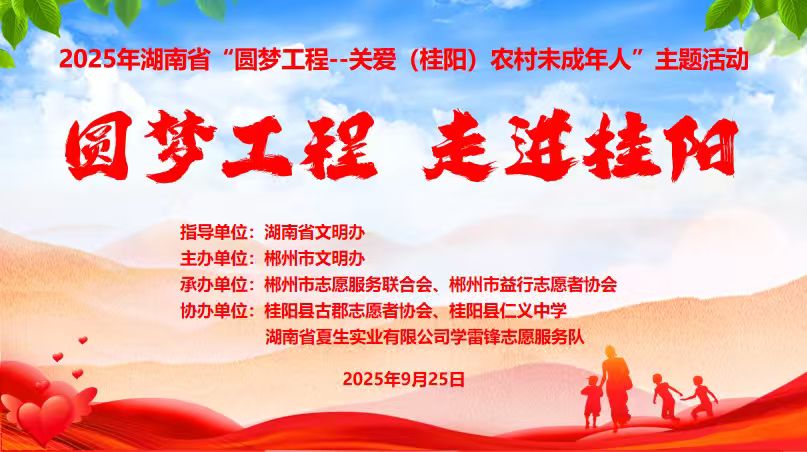 2025年湖南省“圆梦工程--关爱（桂阳）农村未成年人”主题活动

圆梦工程 走进桂阳

指导单位：湖南省文明办
主办单位：郴州市文明办
承办单位：郴州市志愿服务联合会、郴州市益行志愿者协会
协办单位：桂阳县古郡志愿者协会、桂阳县仁义中学
湖南省夏生实业有限公司学雷锋志愿服务队

2025年9月25日